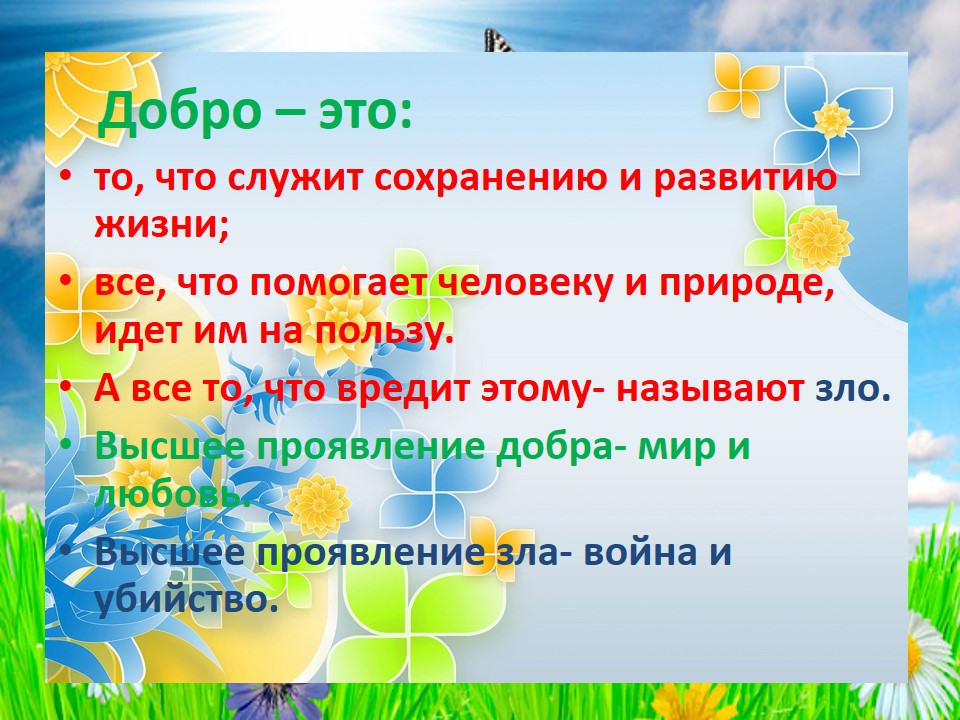 Добро – это:

• то, что служит сохранению и развитию жизни;
• все, что помогает человеку и природе, идет им на пользу.
• А все то, что вредит этому- называют зло.
• Высшее проявление добра- мир и любовь.
• Высшее проявление зла- война и убийство.